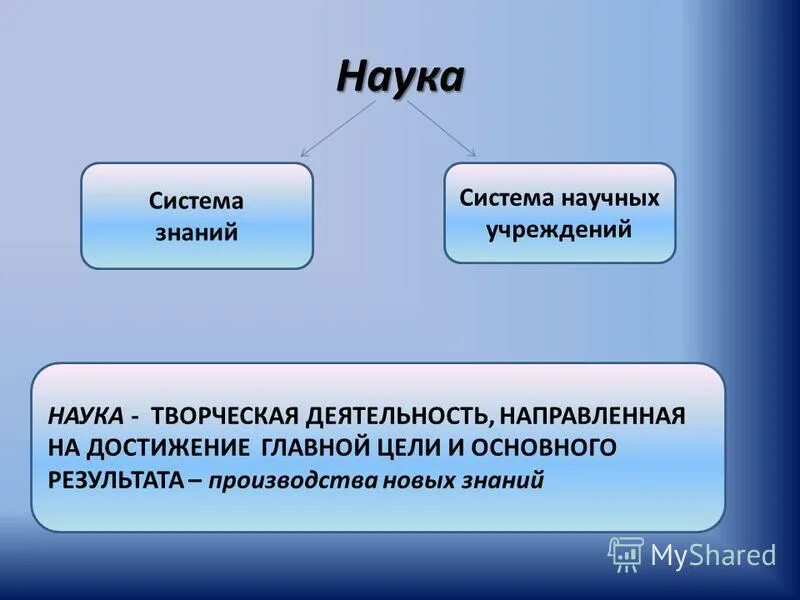 Наука

Система знаний

Система научных учреждений

НАУКА - ТВОРЧЕСКАЯ ДЕЯТЕЛЬНОСТЬ, НАПРАВЛЕННАЯ НА ДОСТИЖЕНИЕ ГЛАВНОЙ ЦЕЛИ И ОСНОВНОГО РЕЗУЛЬТАТА – производства новых знаний

MyShared